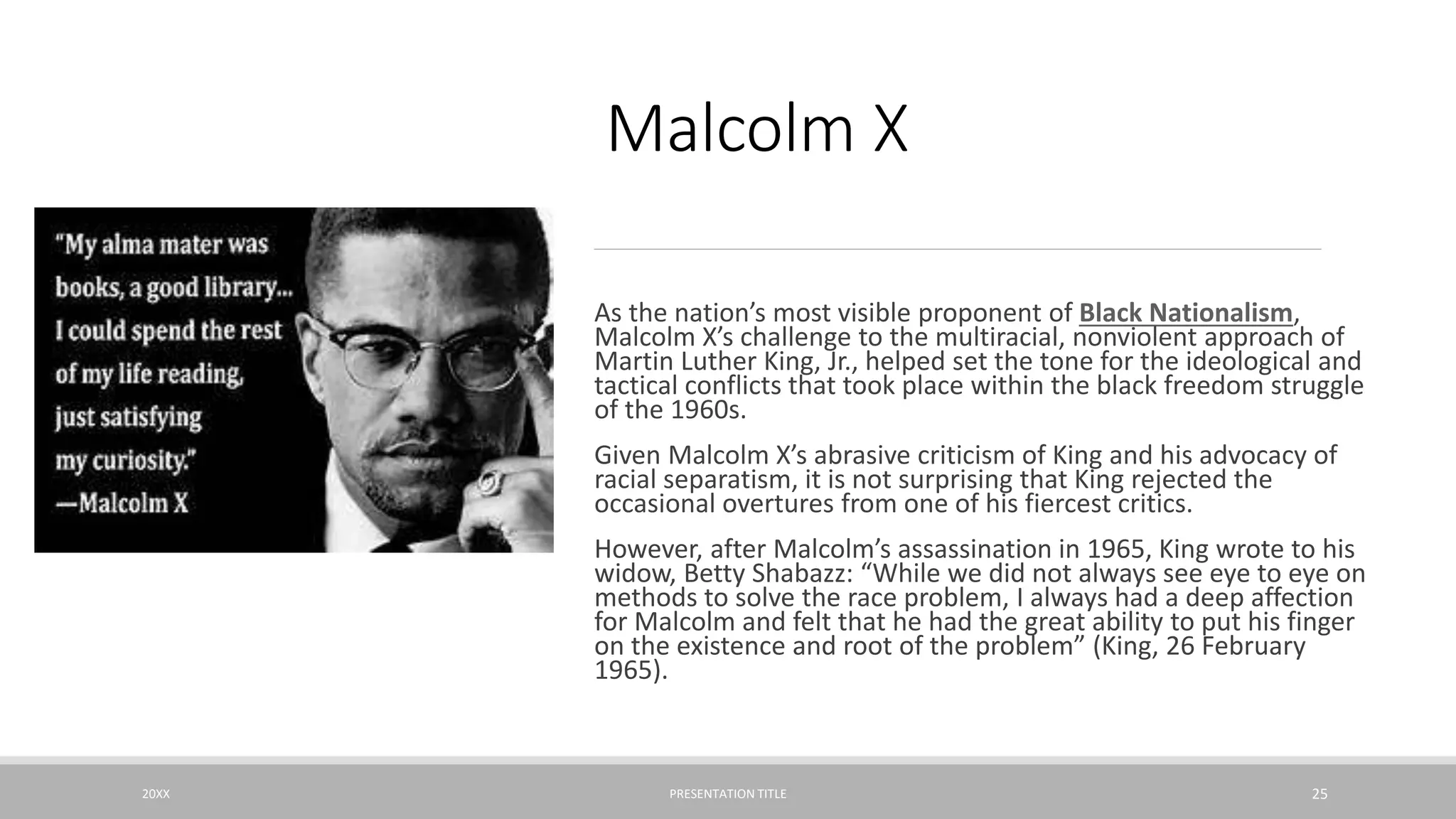 Malcolm X

"My alma mater was books, a good library... I could spend the rest of my life reading, just satisfying my curiosity."
—Malcolm X

As the nation's most visible proponent of Black Nationalism, Malcolm X's challenge to the multiracial, nonviolent approach of Martin Luther King, Jr., helped set the tone for the ideological and tactical conflicts that took place within the black freedom struggle of the 1960s.

Given Malcolm X's abrasive criticism of King and his advocacy of racial separatism, it is not surprising that King rejected the occasional overtures from one of his fiercest critics.

However, after Malcolm's assassination in 1965, King wrote to his widow, Betty Shabazz: "While we did not always see eye to eye on methods to solve the race problem, I always had a deep affection for Malcolm and felt that he had the great ability to put his finger on the existence and root of the problem" (King, 26 February 1965).

20XX

PRESENTATION TITLE

25